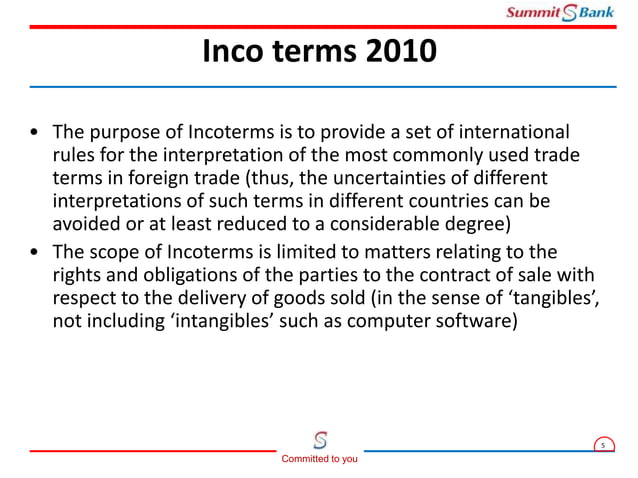 Summit S Bank

Inco terms 2010

• The purpose of Incoterms is to provide a set of international rules for the interpretation of the most commonly used trade terms in foreign trade (thus, the uncertainties of different interpretations of such terms in different countries can be avoided or at least reduced to a considerable degree)

• The scope of Incoterms is limited to matters relating to the rights and obligations of the parties to the contract of sale with respect to the delivery of goods sold (in the sense of ‘tangibles’, not including ‘intangibles’ such as computer software)

S
Committed to you

5